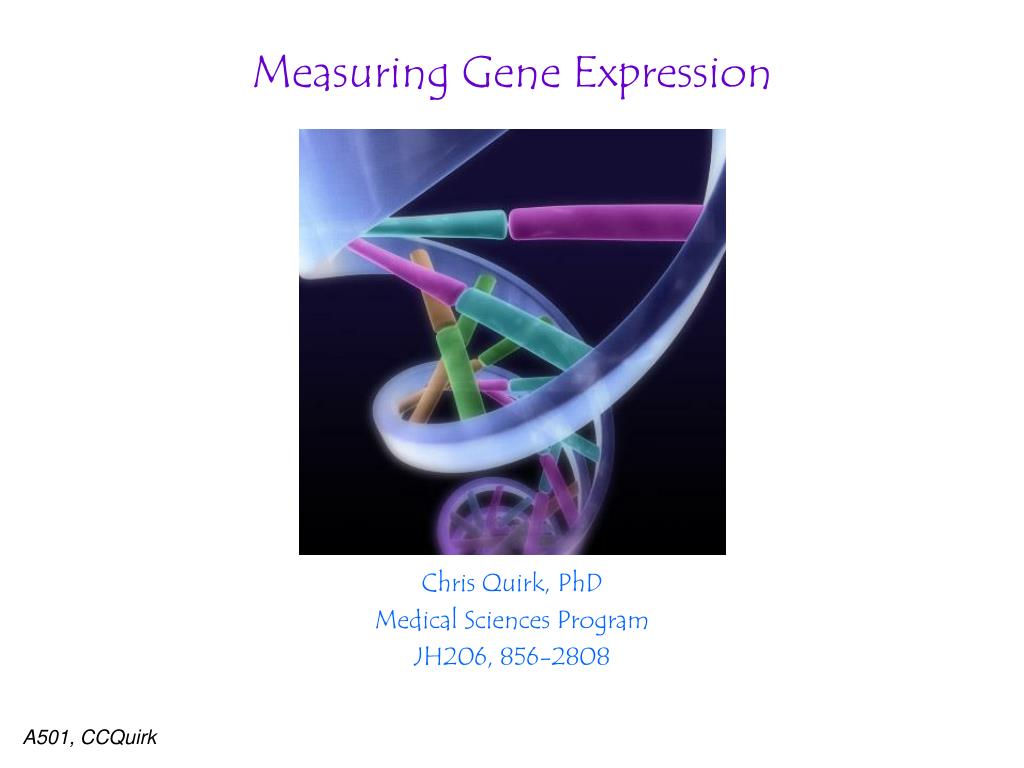 Measuring Gene Expression

Chris Quirk, PhD
Medical Sciences Program
JH206, 856-2808

A501, CCQuirk